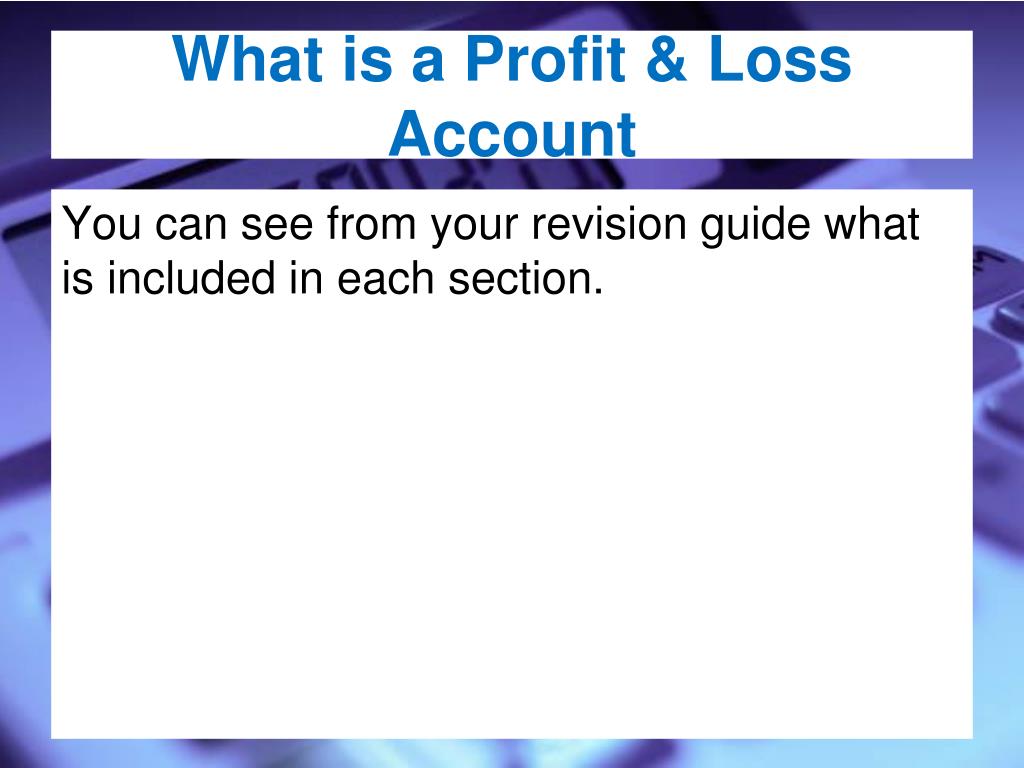 What is a Profit & Loss Account

You can see from your revision guide what is included in each section.